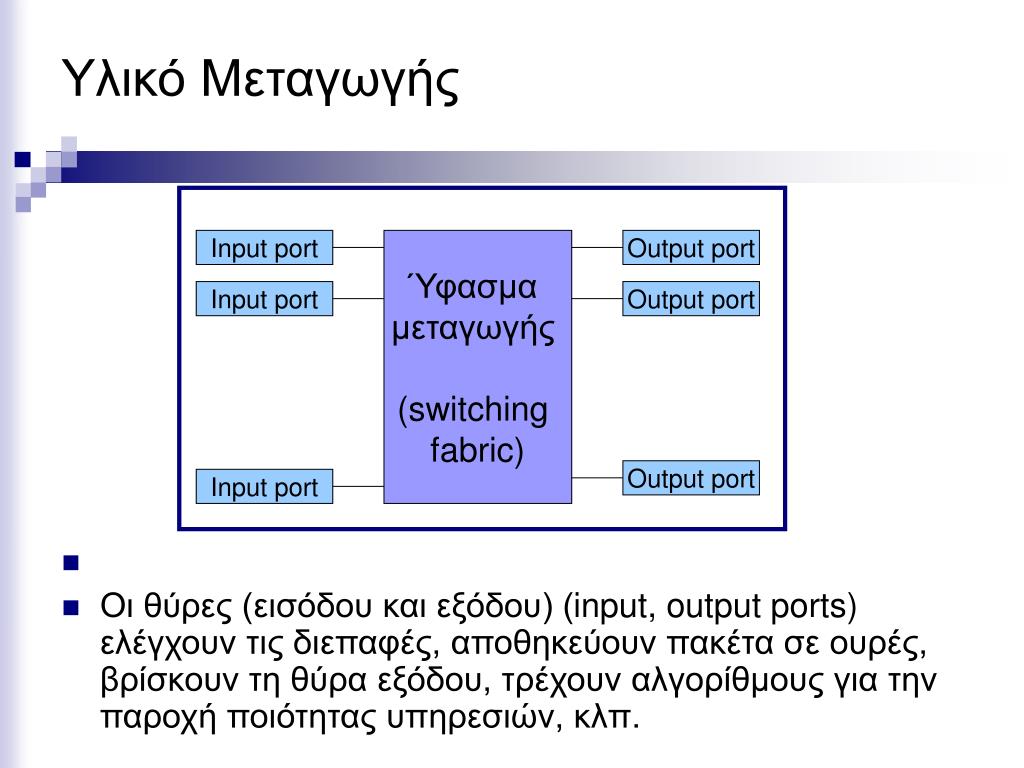 Υλικό Μεταγωγής

Input port
Input port
Input port

Ύφασμα μεταγωγής

(switching fabric)

Output port
Output port
Output port

Οι θύρες (εισόδου και εξόδου) (input, output ports) ελέγχουν τις διεπαφές, αποθηκεύουν πακέτα σε ουρές, βρίσκουν τη θύρα εξόδου, τρέχουν αλγορίθμους για την παροχή ποιότητας υπηρεσιών, κλπ.